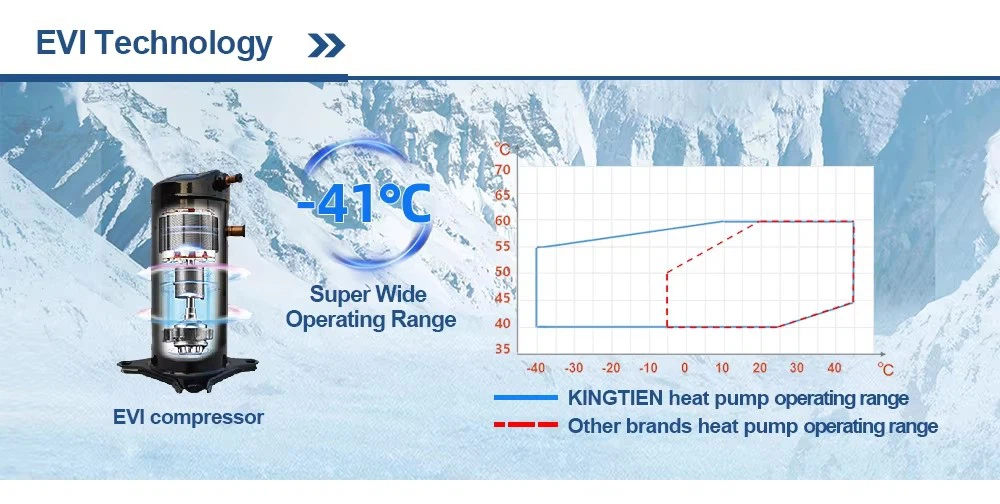 EVI Technology

-41℃

Super Wide Operating Range

EVI compressor

℃
70
65
60
55
50
45
40
35

-40 -30 -20 -10 0 10 20 30 40 ℃

KINGTIEN heat pump operating range

Other brands heat pump operating range